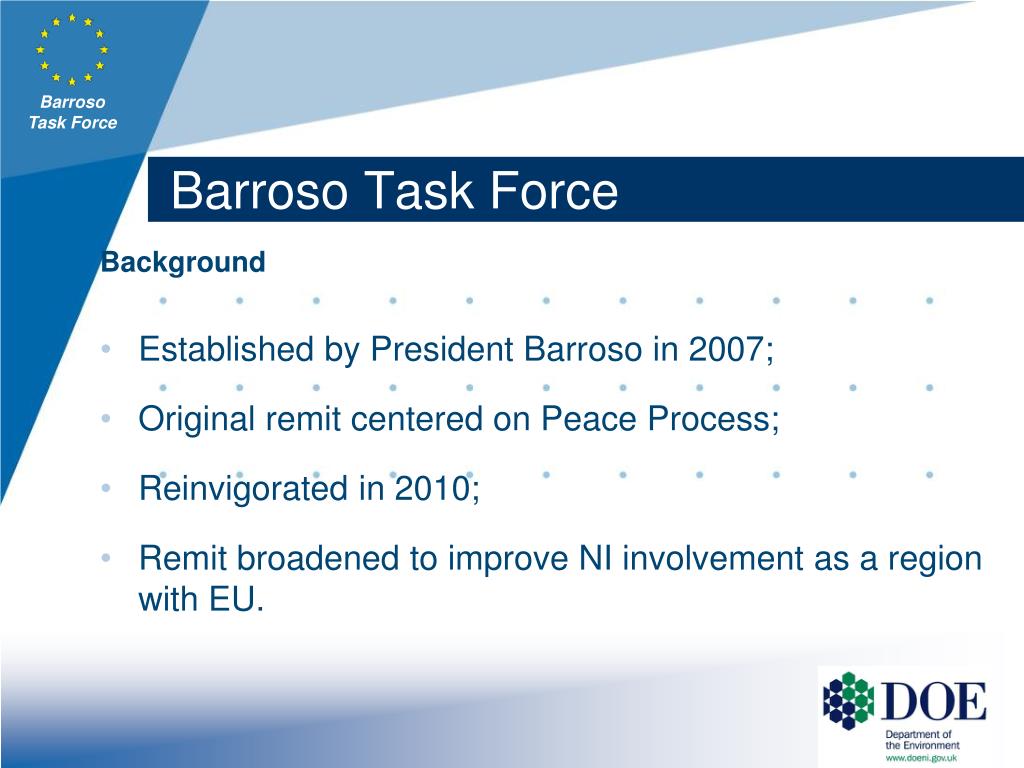 Barroso Task Force

Barroso Task Force

Background

• Established by President Barroso in 2007;

• Original remit centered on Peace Process;

• Reinvigorated in 2010;

• Remit broadened to improve NI involvement as a region with EU.

DOE
Department of the Environment
www.doeni.gov.uk